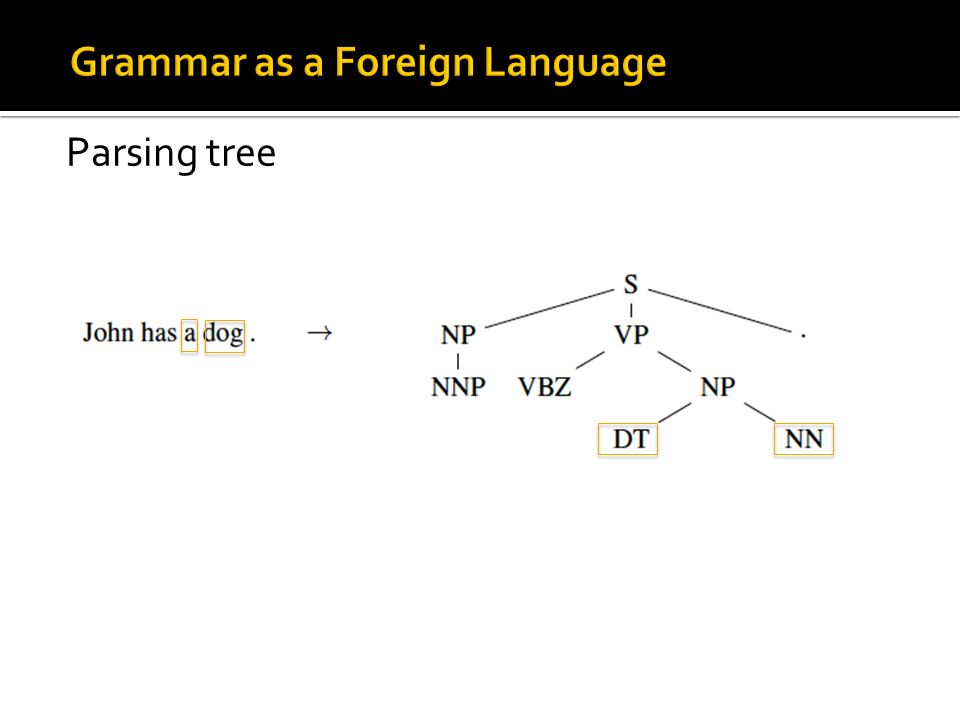 Grammar as a Foreign Language

Parsing tree

John has a dog . $\rightarrow$

S
NP VP .
NNP VBZ NP
DT NN